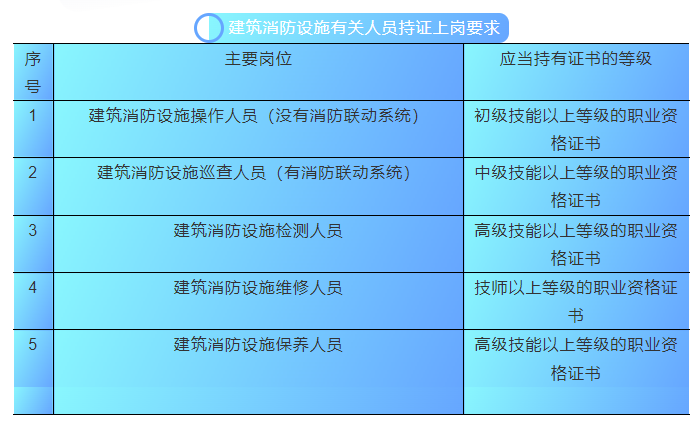 建筑消防设施有关人员持证上岗要求

| 序号 | 主要岗位 | 应当持有证书的等级 |
|---|---|---|
| 1 | 建筑消防设施操作人员（没有消防联动系统） | 初级技能以上等级的职业资格证书 |
| 2 | 建筑消防设施巡查人员（有消防联动系统） | 中级技能以上等级的职业资格证书 |
| 3 | 建筑消防设施检测人员 | 高级技能以上等级的职业资格证书 |
| 4 | 建筑消防设施维修人员 | 技师以上等级的职业资格证书 |
| 5 | 建筑消防设施保养人员 | 高级技能以上等级的职业资格证书 |
|  |  |  |